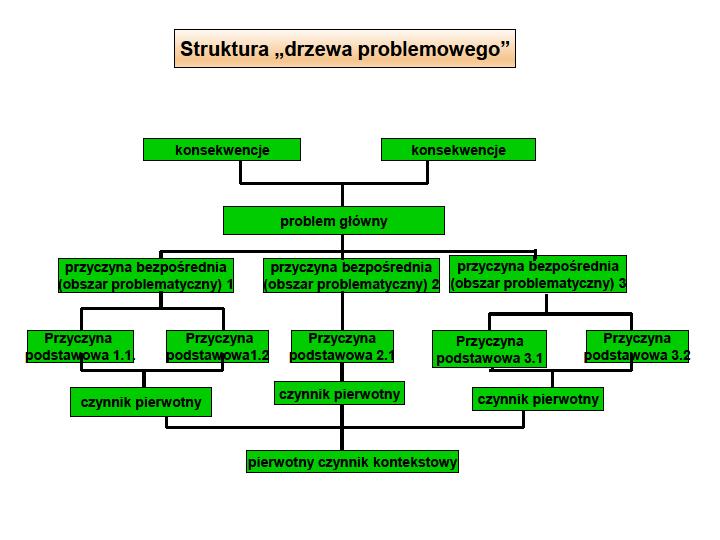 Struktura „drzewa problemowego”

konsekwencje

konsekwencje

problem główny

przyczyna bezpośrednia (obszar problematyczny) 1

przyczyna bezpośrednia (obszar problematyczny) 2

przyczyna bezpośrednia (obszar problematyczny) 3

Przyczyna podstawowa 1.1.

Przyczyna podstawowa1.2

Przyczyna podstawowa 2.1

Przyczyna podstawowa 3.1

Przyczyna podstawowa 3.2

czynnik pierwotny

czynnik pierwotny

czynnik pierwotny

pierwotny czynnik kontekstowy